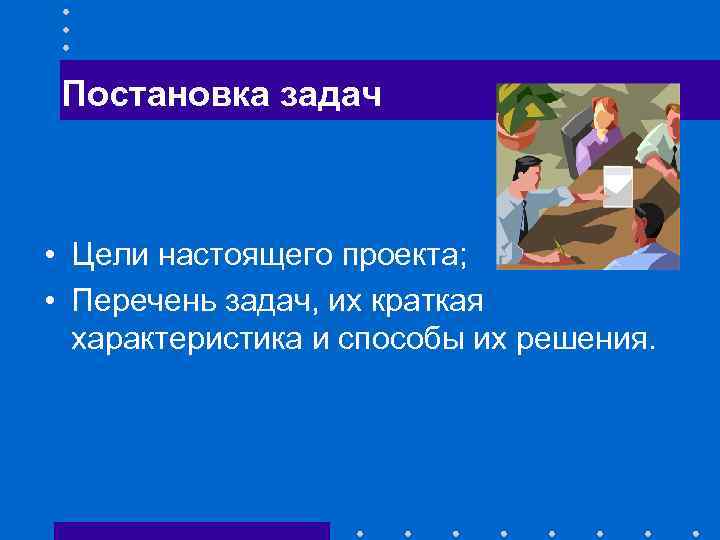 Постановка задач

• Цели настоящего проекта;
• Перечень задач, их краткая характеристика и способы их решения.